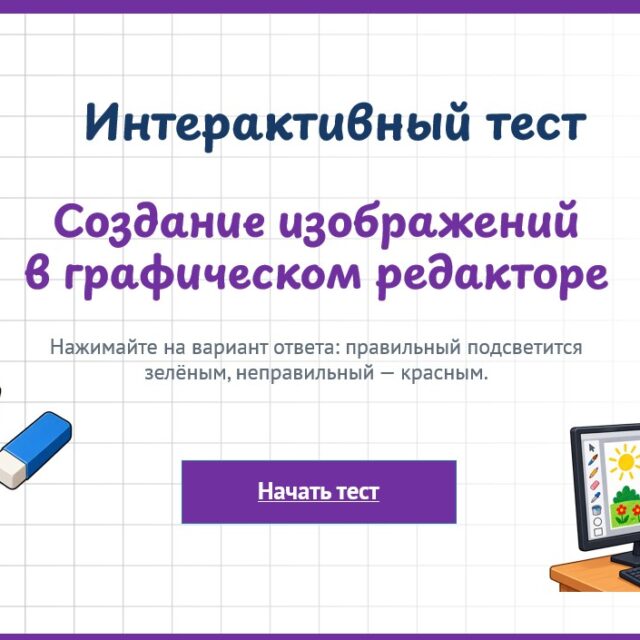 Интерактивный тест

Создание изображений в графическом редакторе

Нажимайте на вариант ответа: правильный подсветится зелёным, неправильный — красным.

Начать тест